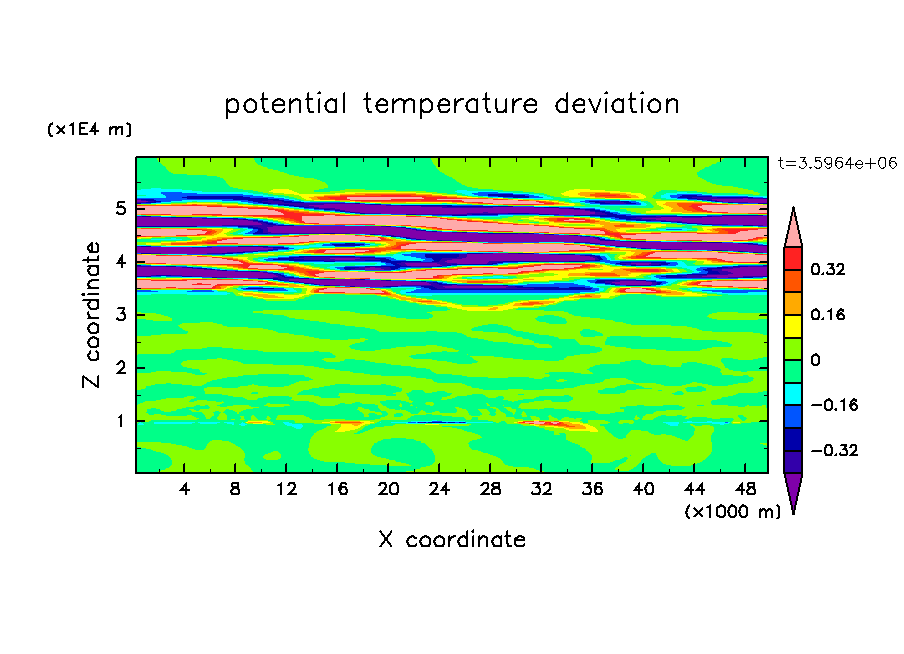 potential temperature deviation

(x1E4 m)

t=3.5964e+06

Z coordinate

5
4
3
2
1

0.32
0.16
0
−0.16
−0.32

4 8 12 16 20 24 28 32 36 40 44 48

(x1000 m)

X coordinate